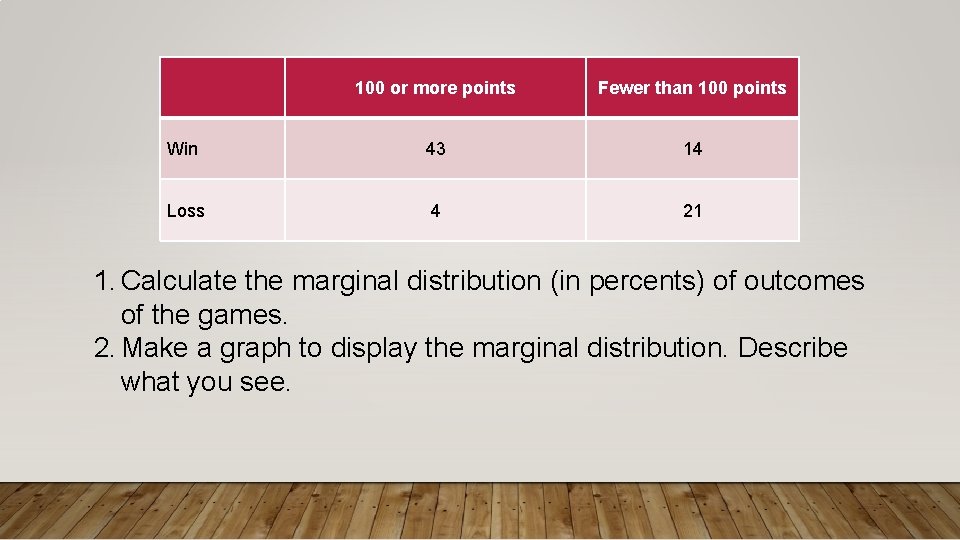 |  | 100 or more points | Fewer than 100 points |
|---|---|---|
| Win | 43 | 14 |
| Loss | 4 | 21 |

1. Calculate the marginal distribution (in percents) of outcomes of the games.
2. Make a graph to display the marginal distribution. Describe what you see.